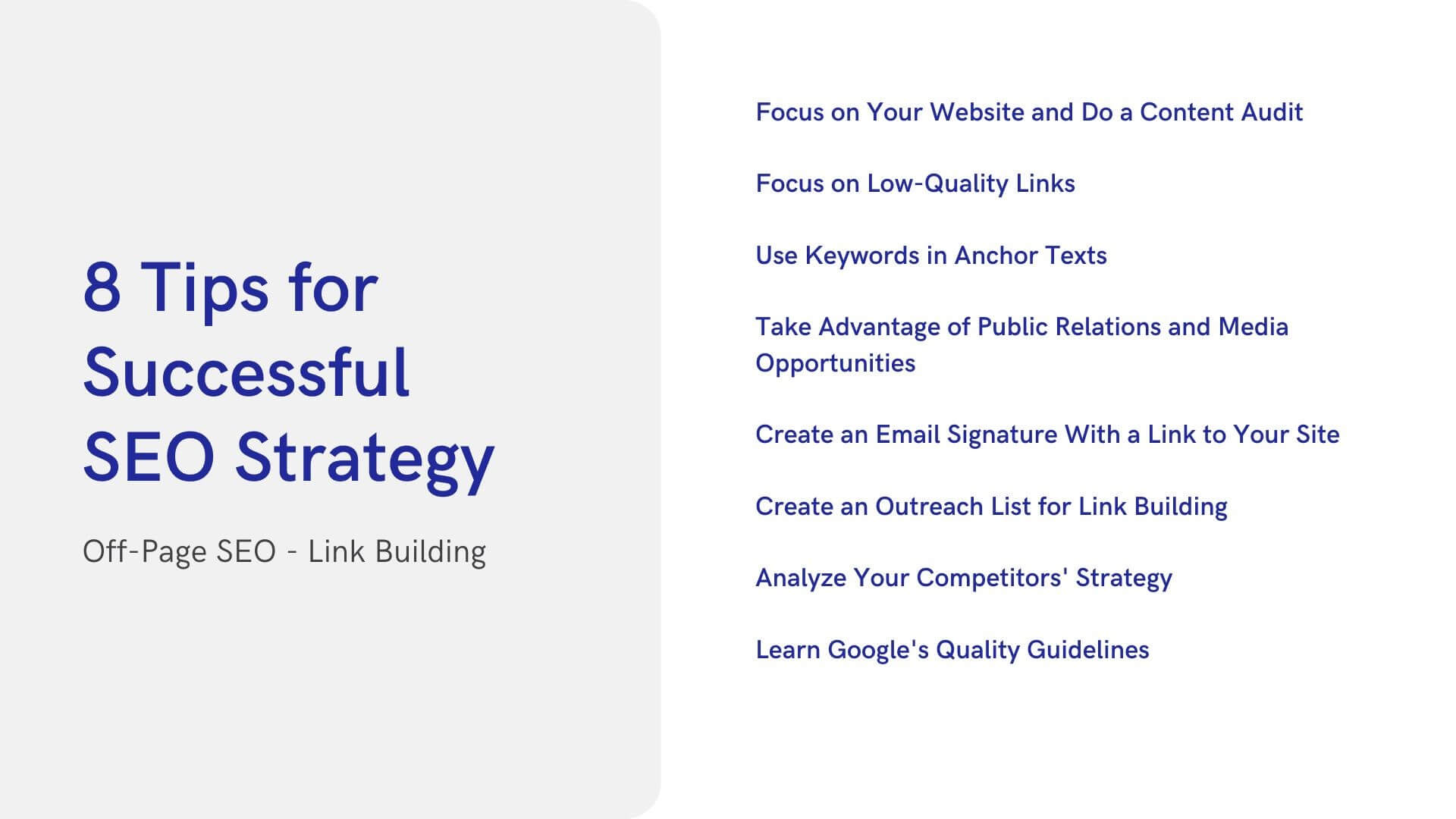 8 Tips for Successful SEO Strategy

Off-Page SEO - Link Building

Focus on Your Website and Do a Content Audit

Focus on Low-Quality Links

Use Keywords in Anchor Texts

Take Advantage of Public Relations and Media Opportunities

Create an Email Signature With a Link to Your Site

Create an Outreach List for Link Building

Analyze Your Competitors' Strategy

Learn Google's Quality Guidelines